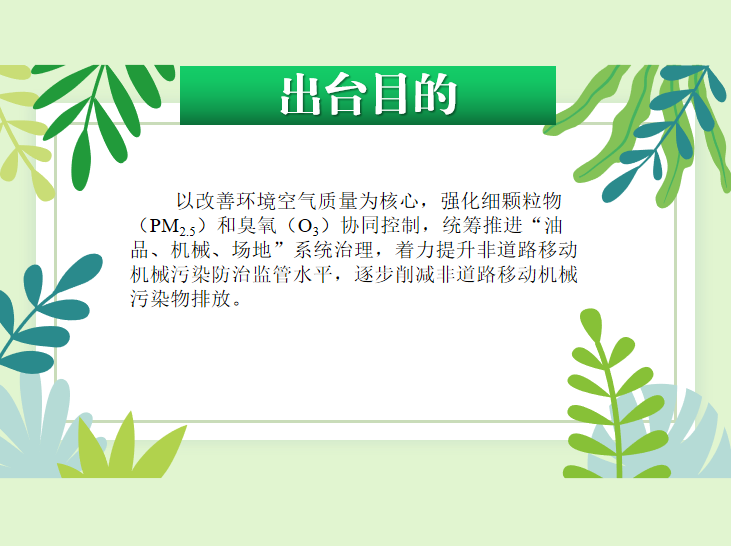 出台目的

以改善环境空气质量为核心，强化细颗粒物（$PM_{2.5}$）和臭氧（$O_3$）协同控制，统筹推进“油品、机械、场地”系统治理，着力提升非道路移动机械污染防治监管水平，逐步削减非道路移动机械污染物排放。